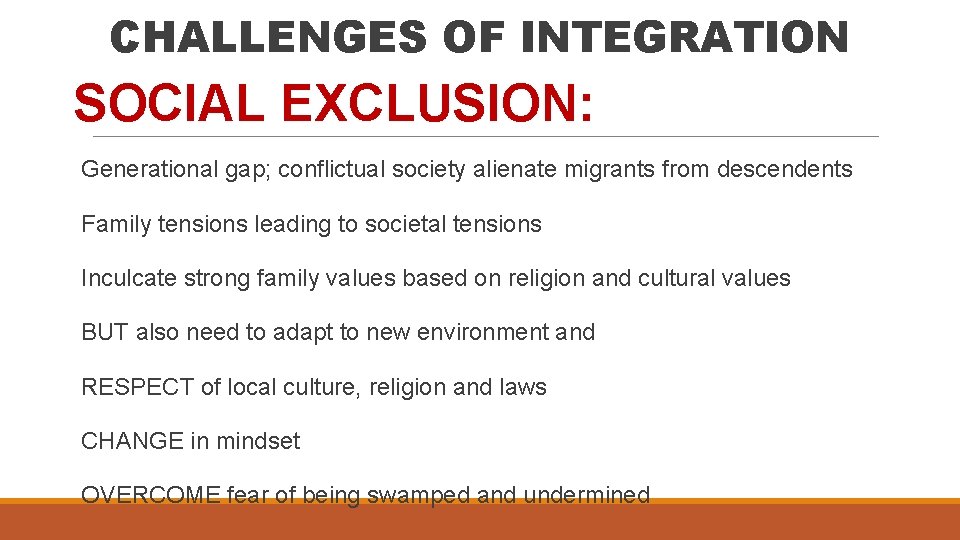 CHALLENGES OF INTEGRATION

SOCIAL EXCLUSION:

Generational gap; conflictual society alienate migrants from descendents

Family tensions leading to societal tensions

Inculcate strong family values based on religion and cultural values

BUT also need to adapt to new environment and

RESPECT of local culture, religion and laws

CHANGE in mindset

OVERCOME fear of being swamped and undermined